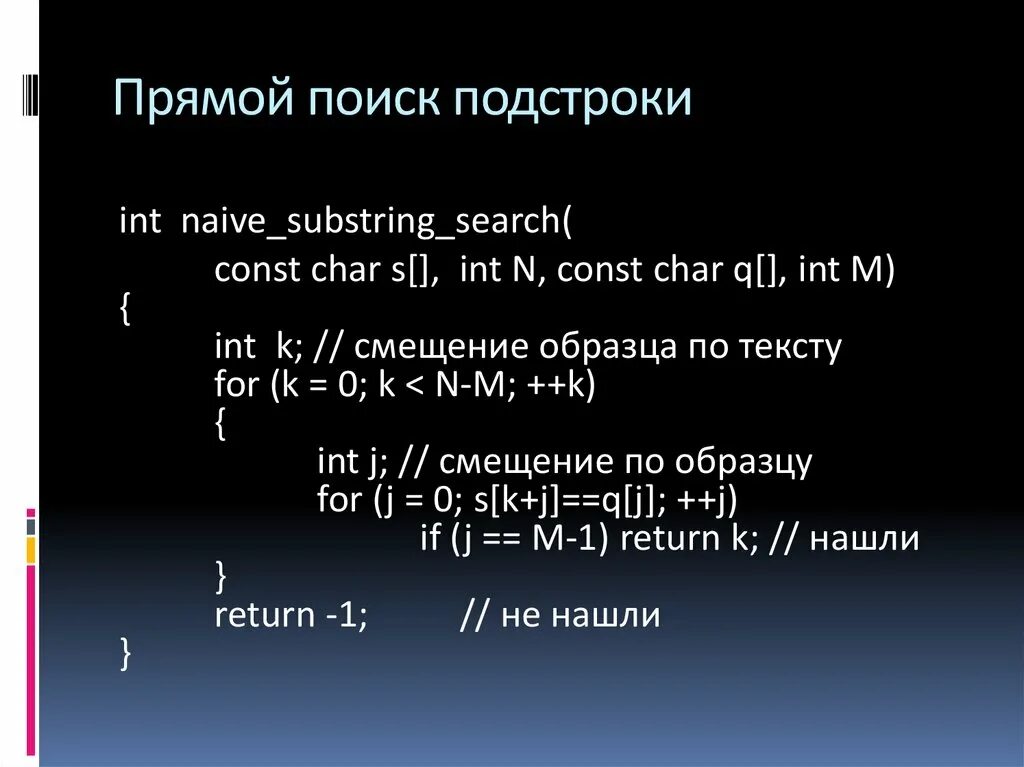 Прямой поиск подстроки

int naive_substring_search(
const char s[], int N, const char q[], int M)
{
int k; // смещение образца по тексту
for (k = 0; k < N-M; ++k)
{
int j; // смещение по образцу
for (j = 0; s[k+j]==q[j]; ++j)
if (j == M-1) return k; // нашли
}
return -1; // не нашли
}